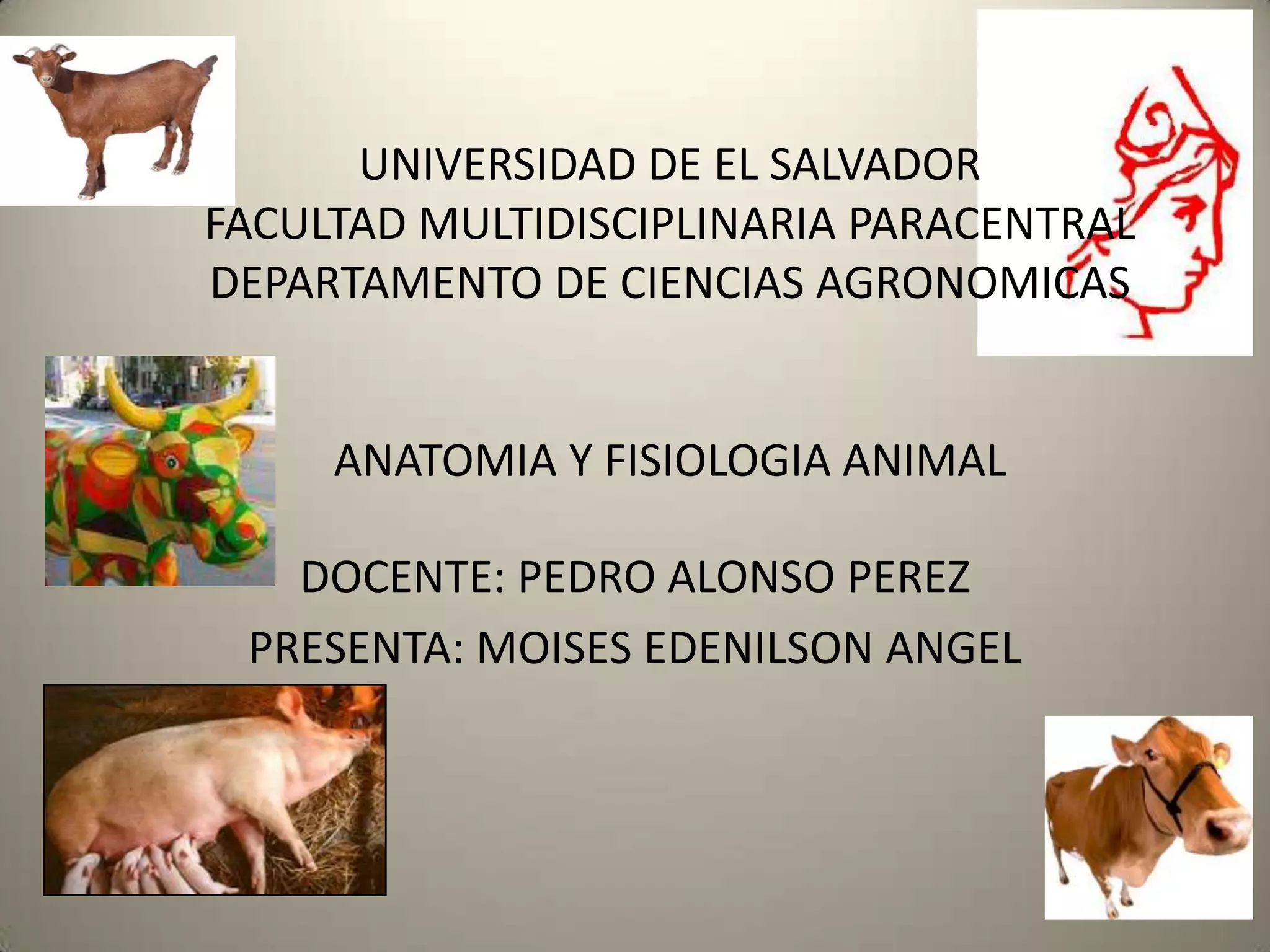 UNIVERSIDAD DE EL SALVADOR
FACULTAD MULTIDISCIPLINARIA PARACENTRAL
DEPARTAMENTO DE CIENCIAS AGRONOMICAS

ANATOMIA Y FISIOLOGIA ANIMAL

DOCENTE: PEDRO ALONSO PEREZ

PRESENTA: MOISES EDENILSON ANGEL